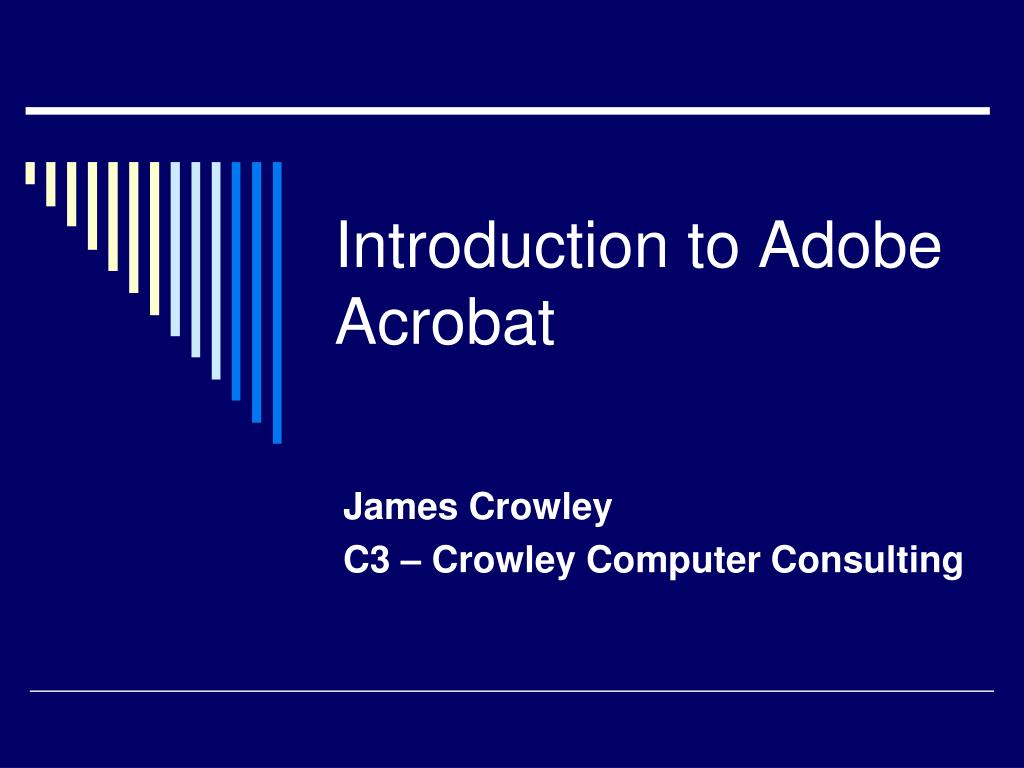 Introduction to Adobe Acrobat

James Crowley
C3 – Crowley Computer Consulting